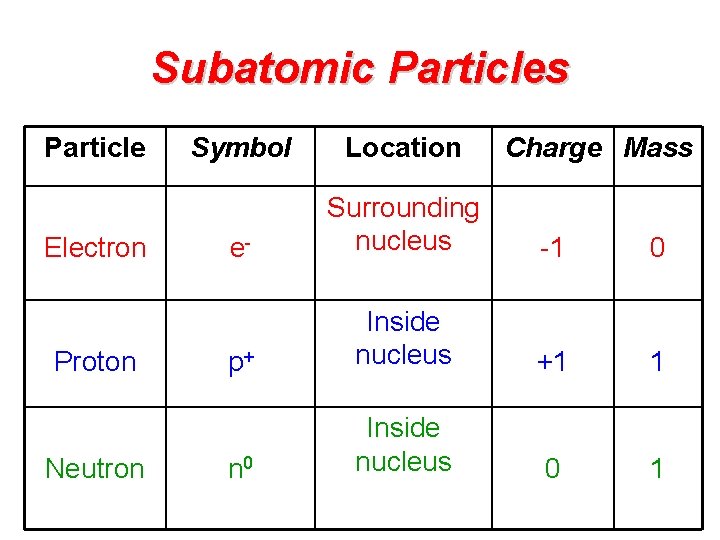 Subatomic Particles

| Particle | Symbol | Location | Charge | Mass |
|---|---|---|---|---|
| Electron | $e^-$ | Surrounding nucleus | -1 | 0 |
| Proton | $p^+$ | Inside nucleus | +1 | 1 |
| Neutron | $n^0$ | Inside nucleus | 0 | 1 |